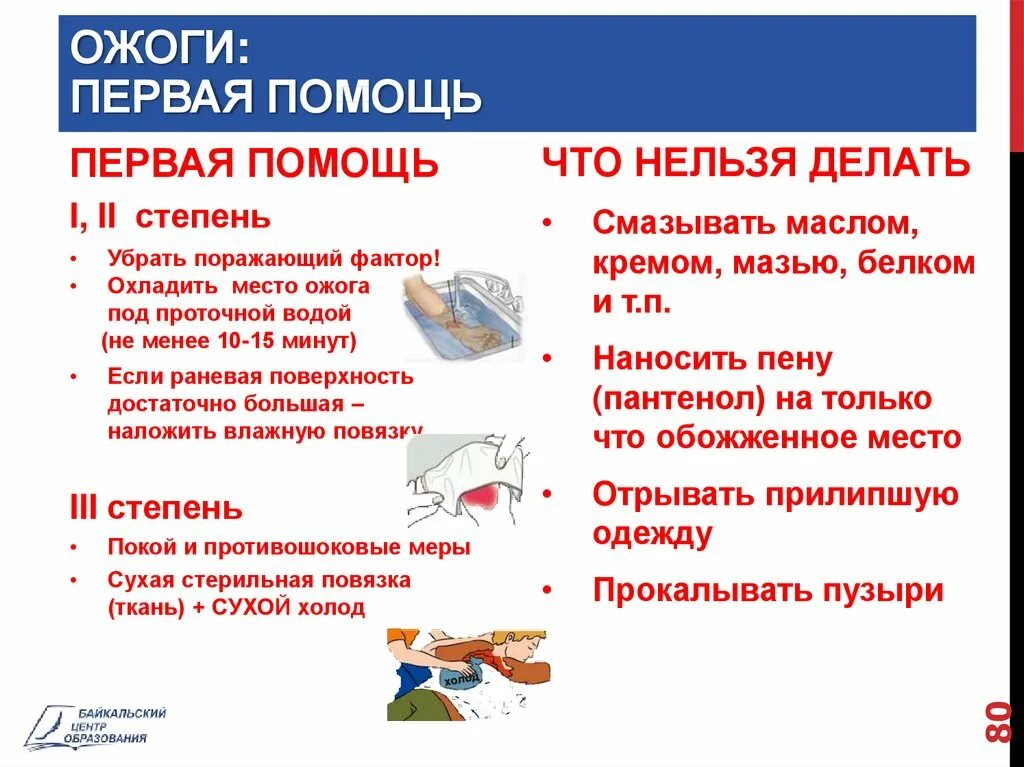 ОЖОГИ:
ПЕРВАЯ ПОМОЩЬ

ПЕРВАЯ ПОМОЩЬ

I, II степень

• Убрать поражающий фактор!
• Охладить место ожога под проточной водой (не менее 10-15 минут)
• Если раневая поверхность достаточно большая – наложить влажную повязку

III степень

• Покой и противошоковые меры
• Сухая стерильная повязка (ткань) + СУХОЙ холод

холод

ЧТО НЕЛЬЗЯ ДЕЛАТЬ

• Смазывать маслом, кремом, мазью, белком и т.п.
• Наносить пену (пантенол) на только что обожженное место
• Отрывать прилипшую одежду
• Прокалывать пузыри

БАЙКАЛЬСКИЙ ЦЕНТР ОБРАЗОВАНИЯ

80